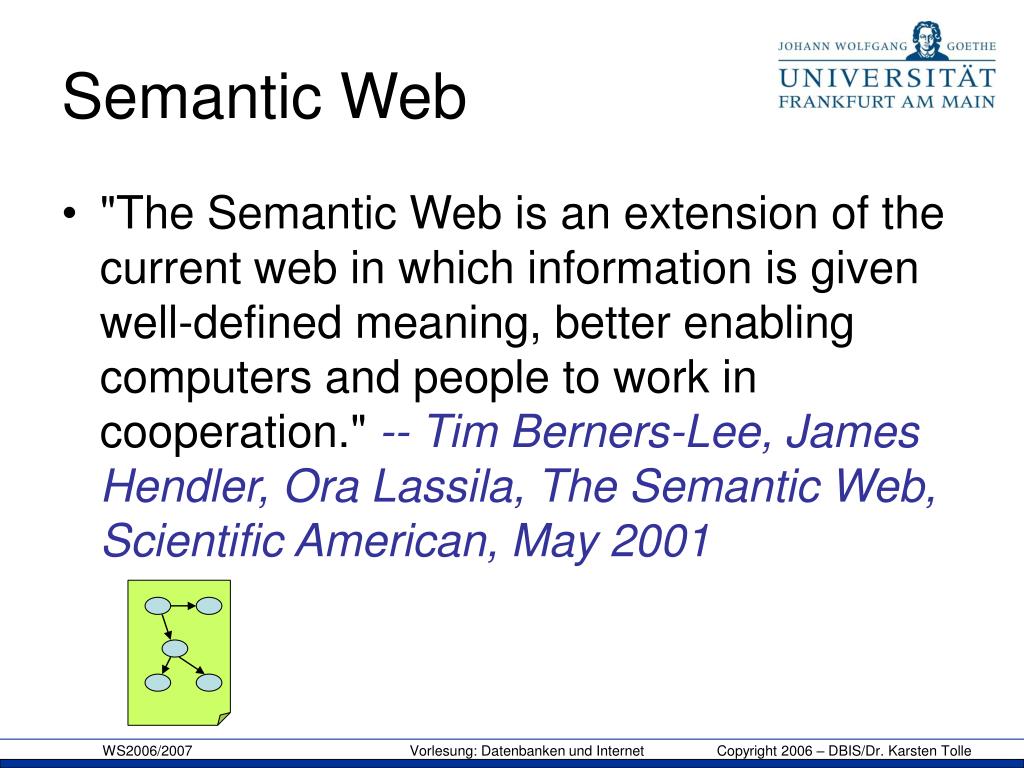 Semantic Web

JOHANN WOLFGANG GOETHE
UNIVERSITÄT
FRANKFURT AM MAIN

• "The Semantic Web is an extension of the current web in which information is given well-defined meaning, better enabling computers and people to work in cooperation." -- Tim Berners-Lee, James Hendler, Ora Lassila, The Semantic Web, Scientific American, May 2001

WS2006/2007 Vorlesung: Datenbanken und Internet Copyright 2006 – DBIS/Dr. Karsten Tolle